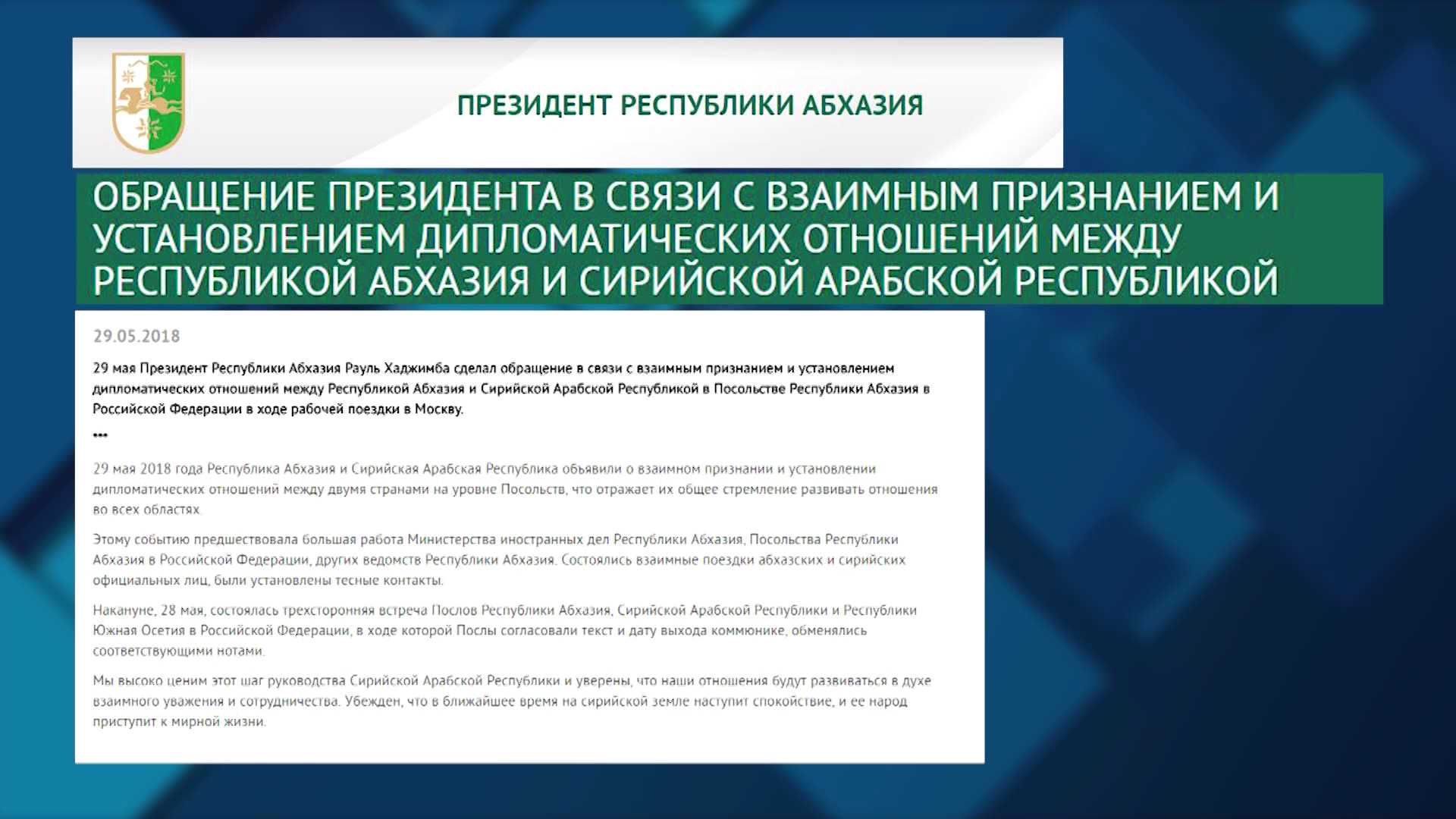 ПРЕЗИДЕНТ РЕСПУБЛИКИ АБХАЗИЯ

ОБРАЩЕНИЕ ПРЕЗИДЕНТА В СВЯЗИ С ВЗАИМНЫМ ПРИЗНАНИЕМ И УСТАНОВЛЕНИЕМ ДИПЛОМАТИЧЕСКИХ ОТНОШЕНИЙ МЕЖДУ РЕСПУБЛИКОЙ АБХАЗИЯ И СИРИЙСКОЙ АРАБСКОЙ РЕСПУБЛИКОЙ

29.05.2018

29 мая Президент Республики Абхазия Рауль Хаджимба сделал обращение в связи с взаимным признанием и установлением дипломатических отношений между Республикой Абхазия и Сирийской Арабской Республикой в Посольстве Республики Абхазия в Российской Федерации в ходе рабочей поездки в Москву.

***

29 мая 2018 года Республика Абхазия и Сирийская Арабская Республика объявили о взаимном признании и установлении дипломатических отношений между двумя странами на уровне Посольств, что отражает их общее стремление развивать отношения во всех областях.

Этому событию предшествовала большая работа Министерства иностранных дел Республики Абхазия, Посольства Республики Абхазия в Российской Федерации, других ведомств Республики Абхазия. Состоялись взаимные поездки абхазских и сирийских официальных лиц, были установлены тесные контакты.

Накануне, 28 мая, состоялась трехсторонняя встреча Послов Республики Абхазия, Сирийской Арабской Республики и Республики Южная Осетия в Российской Федерации, в ходе которой Послы согласовали текст и дату выхода коммюнике, обменялись соответствующими нотами.

Мы высоко ценим этот шаг руководства Сирийской Арабской Республики и уверены, что наши отношения будут развиваться в духе взаимного уважения и сотрудничества. Убежден, что в ближайшее время на сирийской земле наступит спокойствие, и ее народ приступит к мирной жизни.